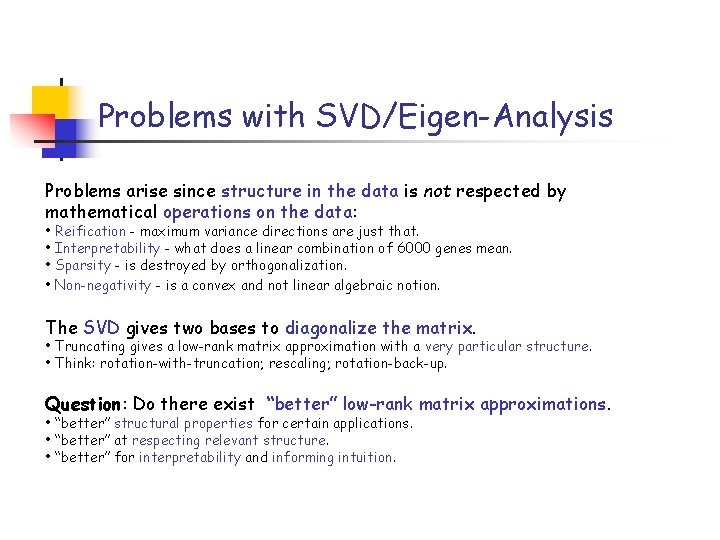 Problems with SVD/Eigen-Analysis

Problems arise since structure in the data is not respected by mathematical operations on the data:
• Reification - maximum variance directions are just that.
• Interpretability - what does a linear combination of 6000 genes mean.
• Sparsity - is destroyed by orthogonalization.
• Non-negativity - is a convex and not linear algebraic notion.

The SVD gives two bases to diagonalize the matrix.
• Truncating gives a low-rank matrix approximation with a very particular structure.
• Think: rotation-with-truncation; rescaling; rotation-back-up.

Question: Do there exist "better" low-rank matrix approximations.
• "better" structural properties for certain applications.
• "better" at respecting relevant structure.
• "better" for interpretability and informing intuition.